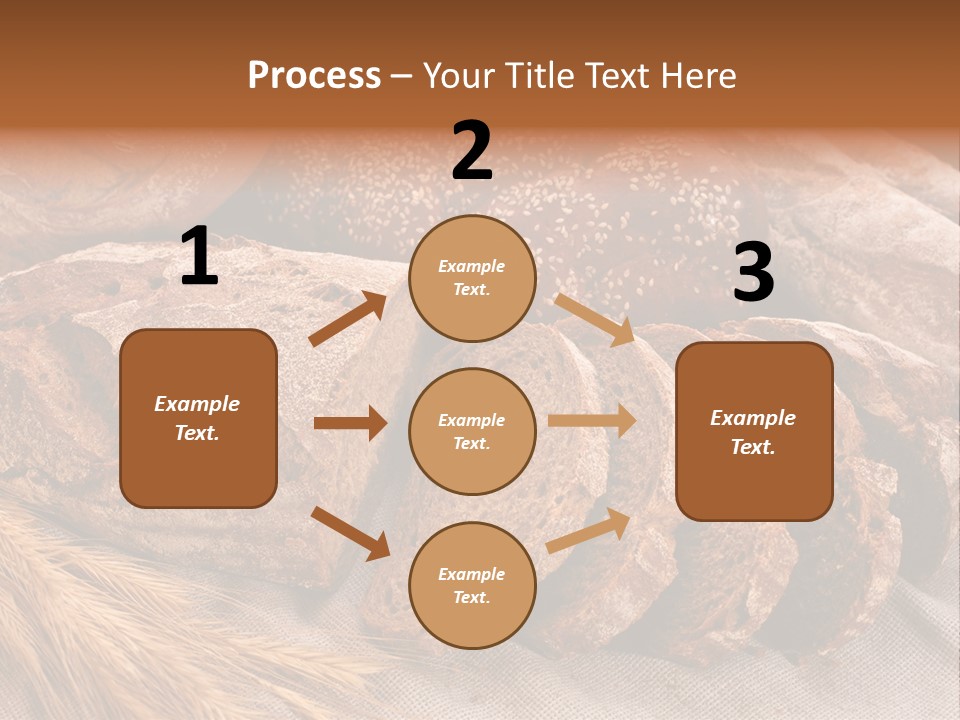 Process – Your Title Text Here

1

Example Text.

2

Example Text.

Example Text.

Example Text.

3

Example Text.